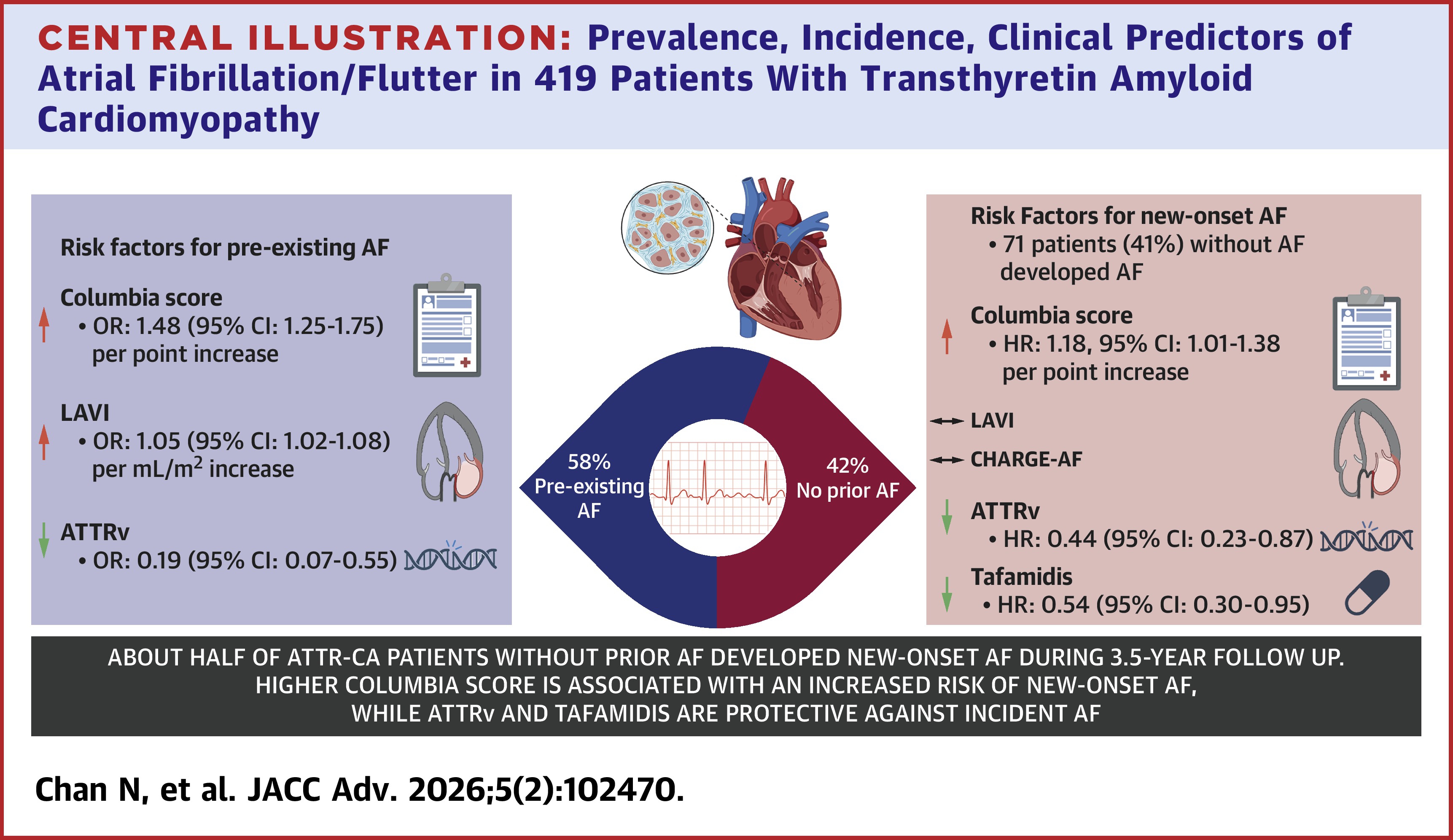 CENTRAL ILLUSTRATION: Prevalence, Incidence, Clinical Predictors of Atrial Fibrillation/Flutter in 419 Patients With Transthyretin Amyloid Cardiomyopathy

Risk factors for pre-existing AF

Columbia score
• OR: 1.48 (95% CI: 1.25-1.75) per point increase

LAVI
• OR: 1.05 (95% CI: 1.02-1.08) per mL/m$^2$ increase

ATTRv
• OR: 0.19 (95% CI: 0.07-0.55)

58% Pre-existing AF

42% No prior AF

Risk Factors for new-onset AF
• 71 patients (41%) without AF developed AF

Columbia score
• HR: 1.18, 95% CI: 1.01-1.38 per point increase

LAVI

CHARGE-AF

ATTRv
• HR: 0.44 (95% CI: 0.23-0.87)

Tafamidis
• HR: 0.54 (95% CI: 0.30-0.95)

ABOUT HALF OF ATTR-CA PATIENTS WITHOUT PRIOR AF DEVELOPED NEW-ONSET AF DURING 3.5-YEAR FOLLOW UP. HIGHER COLUMBIA SCORE IS ASSOCIATED WITH AN INCREASED RISK OF NEW-ONSET AF, WHILE ATTRv AND TAFAMIDIS ARE PROTECTIVE AGAINST INCIDENT AF

Chan N, et al. JACC Adv. 2026;5(2):102470.